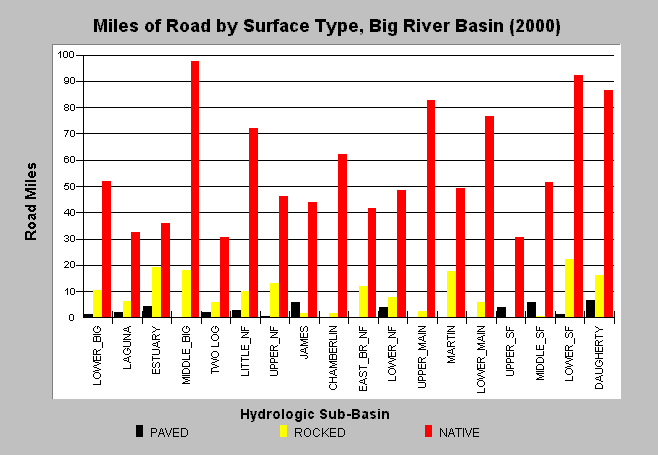 Miles of Road by Surface Type, Big River Basin (2000)

Road Miles

100
90
80
70
60
50
40
30
20
10
0

LOWER_BIG
LAGUNA
ESTUARY
MIDDLE_BIG
TWO LOG
LITTLE_NF
UPPER_NF
JAMES
CHAMBERLIN
EAST_BR_NF
LOWER_NF
UPPER_MAIN
MARTIN
LOWER_MAIN
UPPER_SF
MIDDLE_SF
LOWER_SF
DAUGHERTY

Hydrologic Sub-Basin

PAVED ROCKED NATIVE